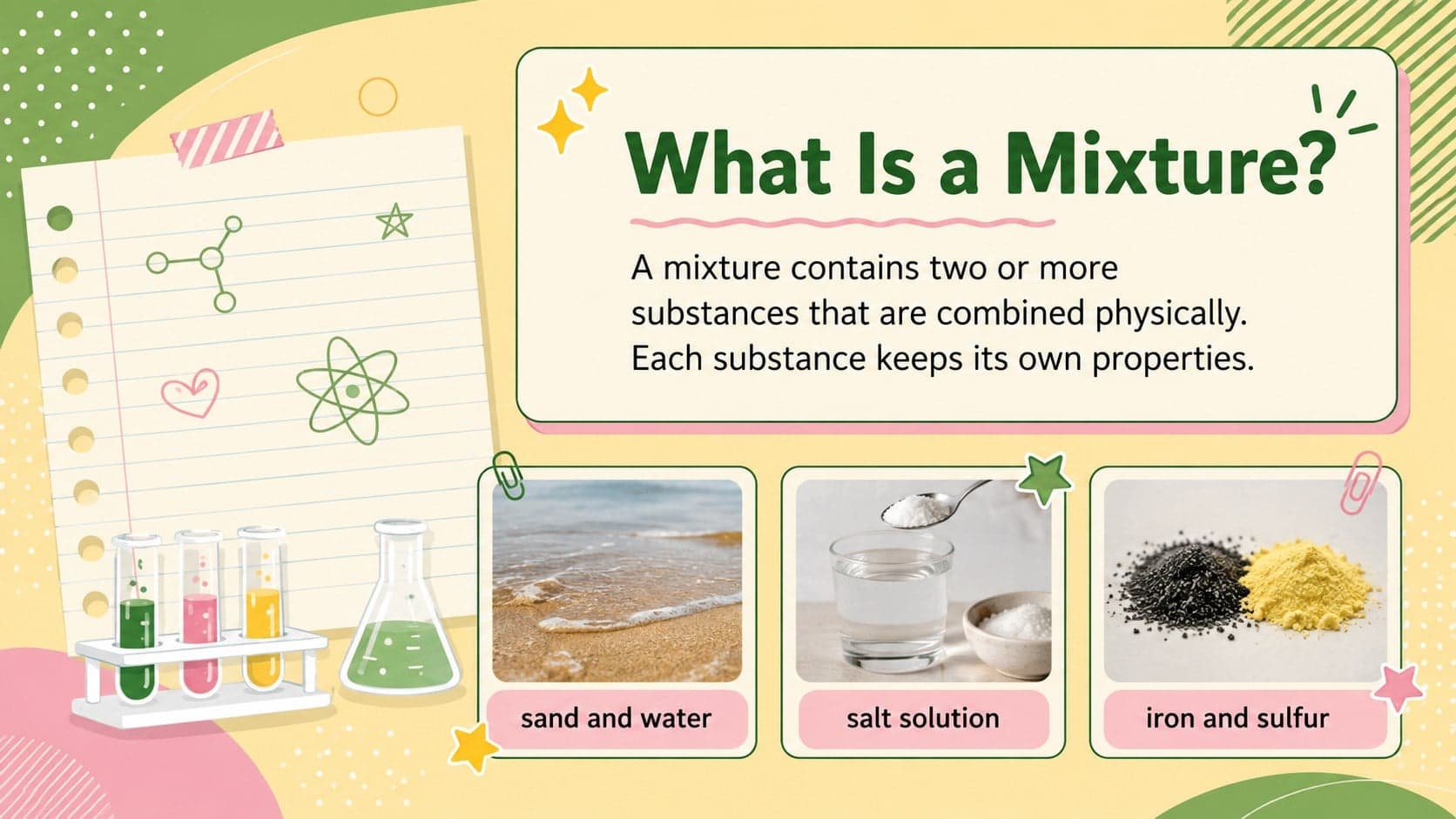 What Is a Mixture?

A mixture contains two or more substances that are combined physically. Each substance keeps its own properties.

sand and water

salt solution

iron and sulfur